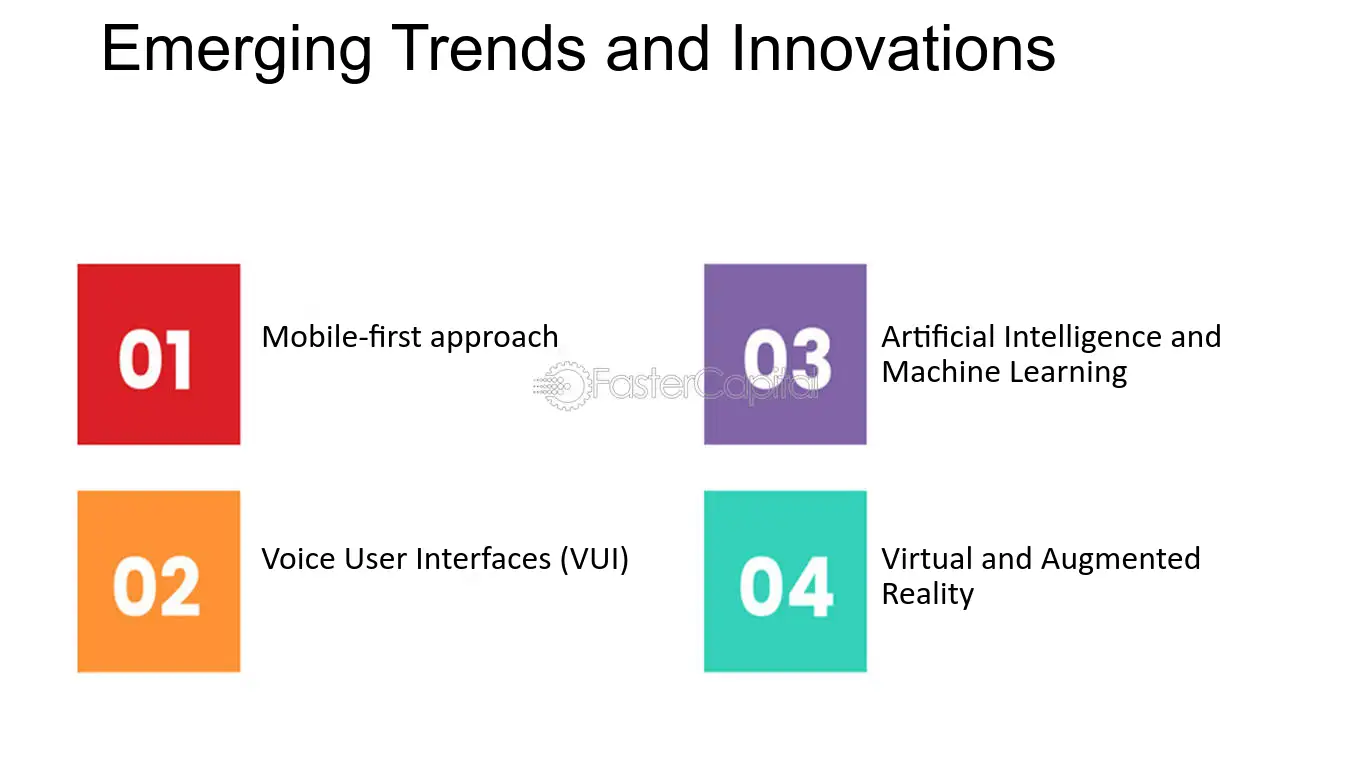 Emerging Trends and Innovations

01

Mobile-first approach

02

Voice User Interfaces (VUI)

FasterCapital

03

Artificial Intelligence and Machine Learning

04

Virtual and Augmented Reality